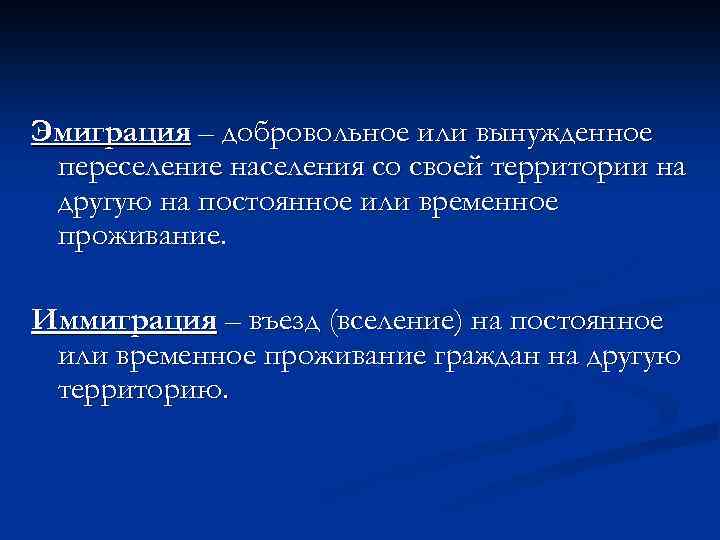 Эмиграция – добровольное или вынужденное переселение населения со своей территории на другую на постоянное или временное проживание.

Иммиграция – въезд (вселение) на постоянное или временное проживание граждан на другую территорию.